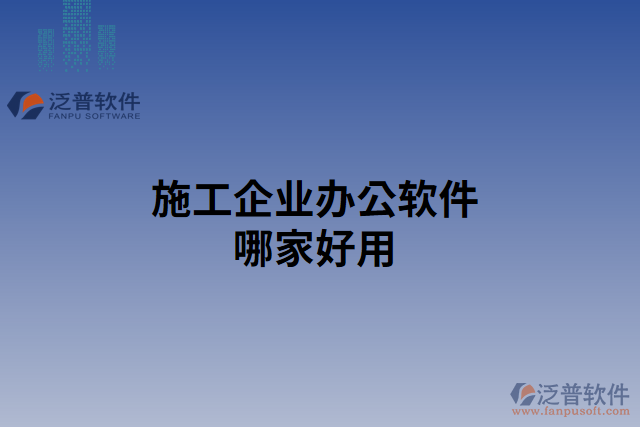 泛普软件
FANPU SOFTWARE

施工企业办公软件
哪家好用

泛普软件
www.fanpusoft.com